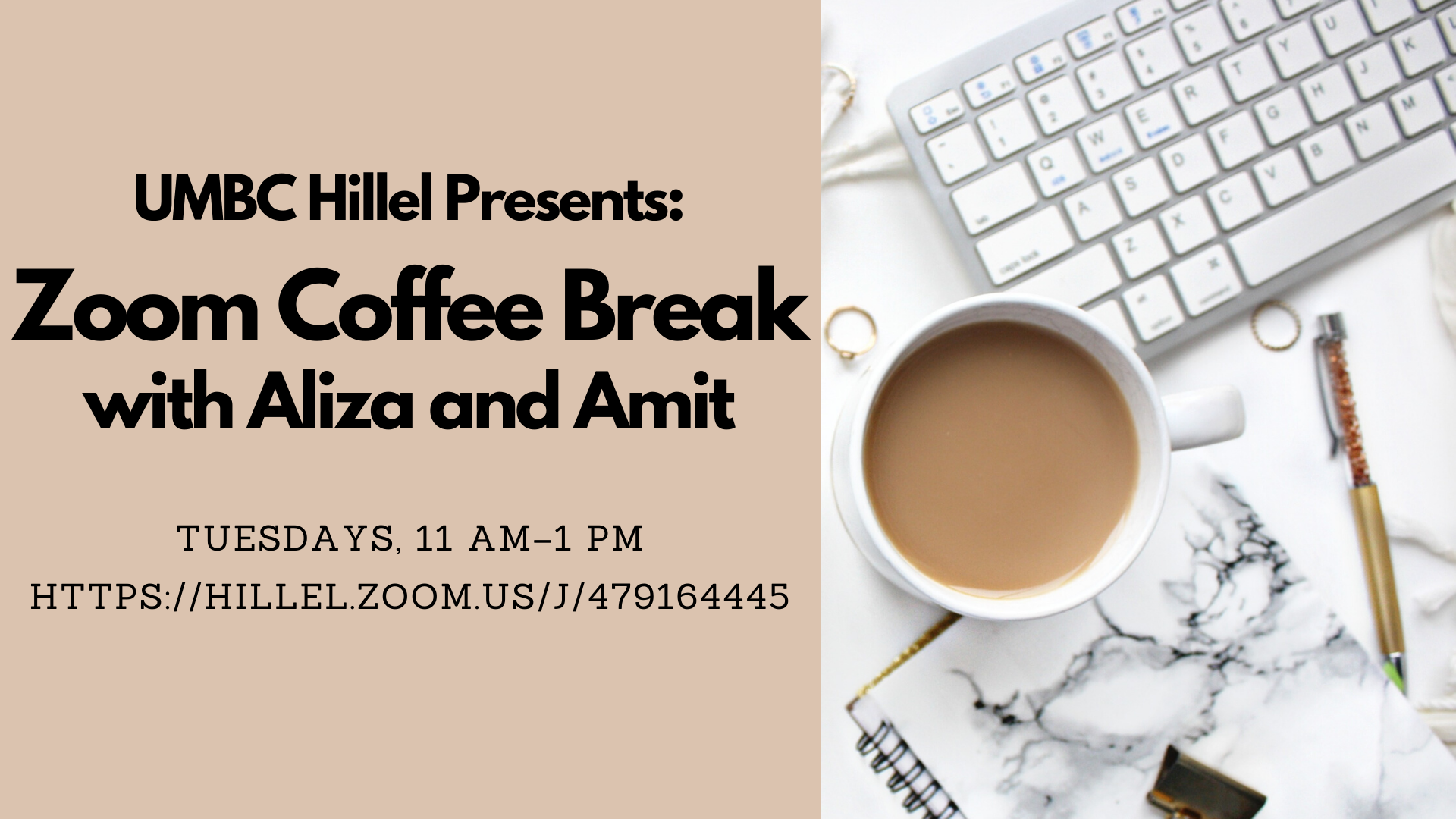 UMBC Hillel Presents:
Zoom Coffee Break
with Aliza and Amit

TUESDAYS, 11 AM–1 PM
HTTPS://HILLEL.ZOOM.US/J/479164445